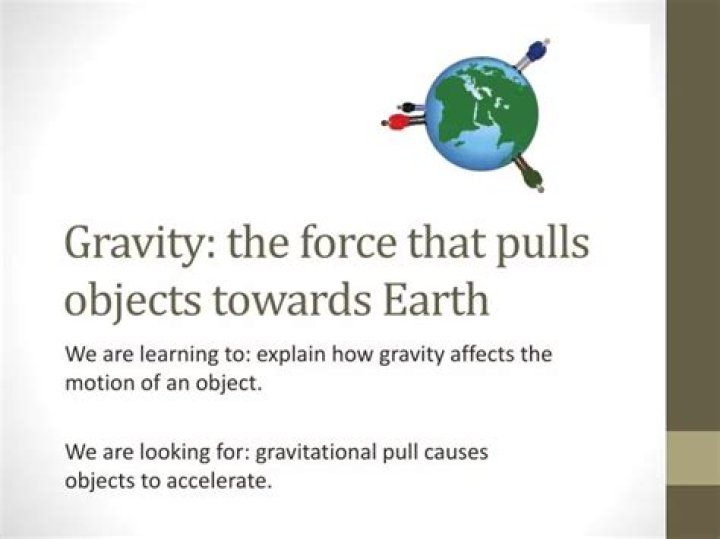 Gravity: the force that pulls objects towards Earth

We are learning to: explain how gravity affects the motion of an object.

We are looking for: gravitational pull causes objects to accelerate.